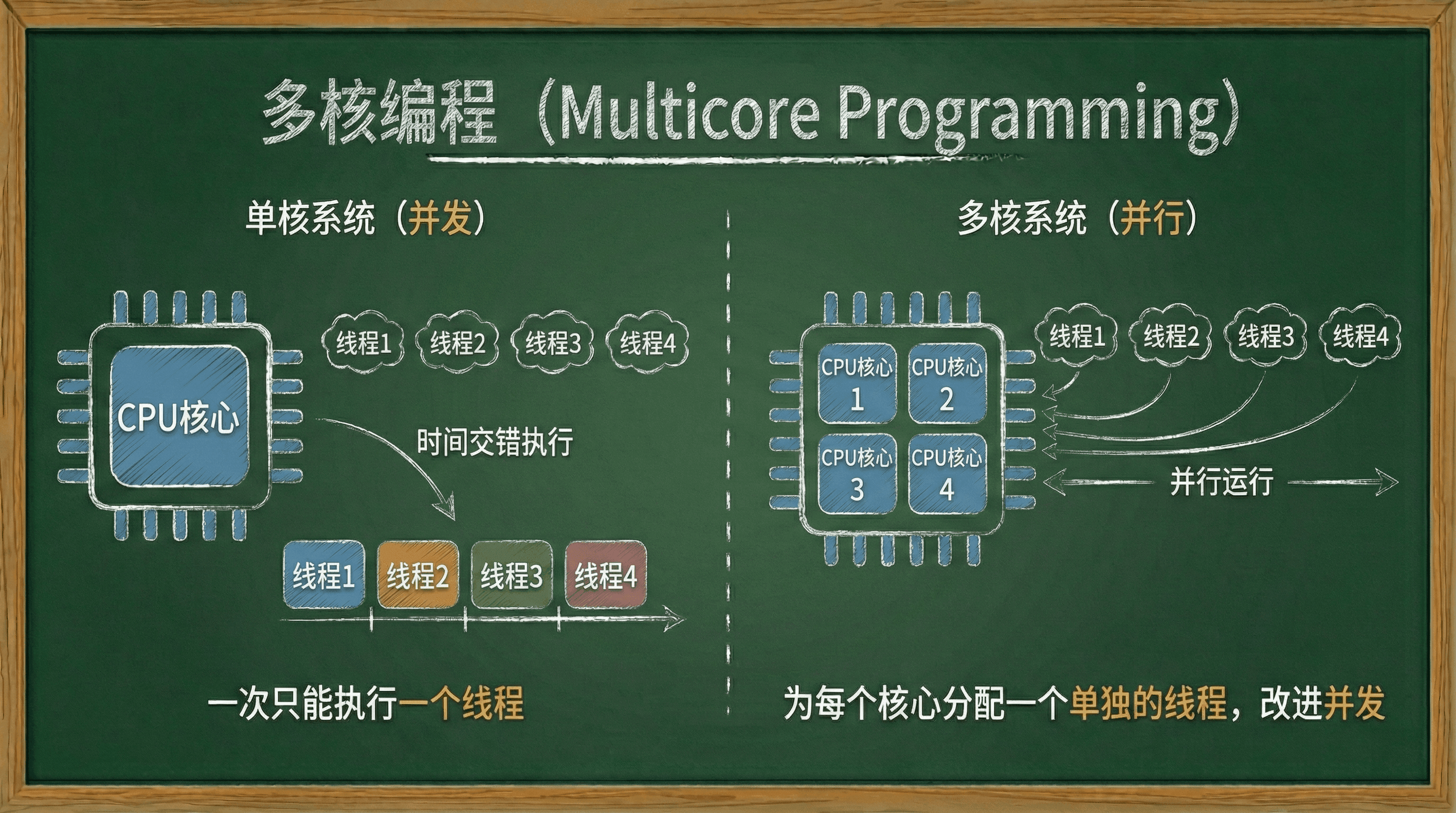 多核编程（Multicore Programming）

单核系统（并发）

CPU核心

线程1 线程2 线程3 线程4

时间交错执行

线程1 线程2 线程3 线程4

一次只能执行一个线程

多核系统（并行）

CPU核心 1
CPU核心 2
CPU核心 3
CPU核心 4

线程1 线程2 线程3 线程4

并行运行

为每个核心分配一个单独的线程，改进并发